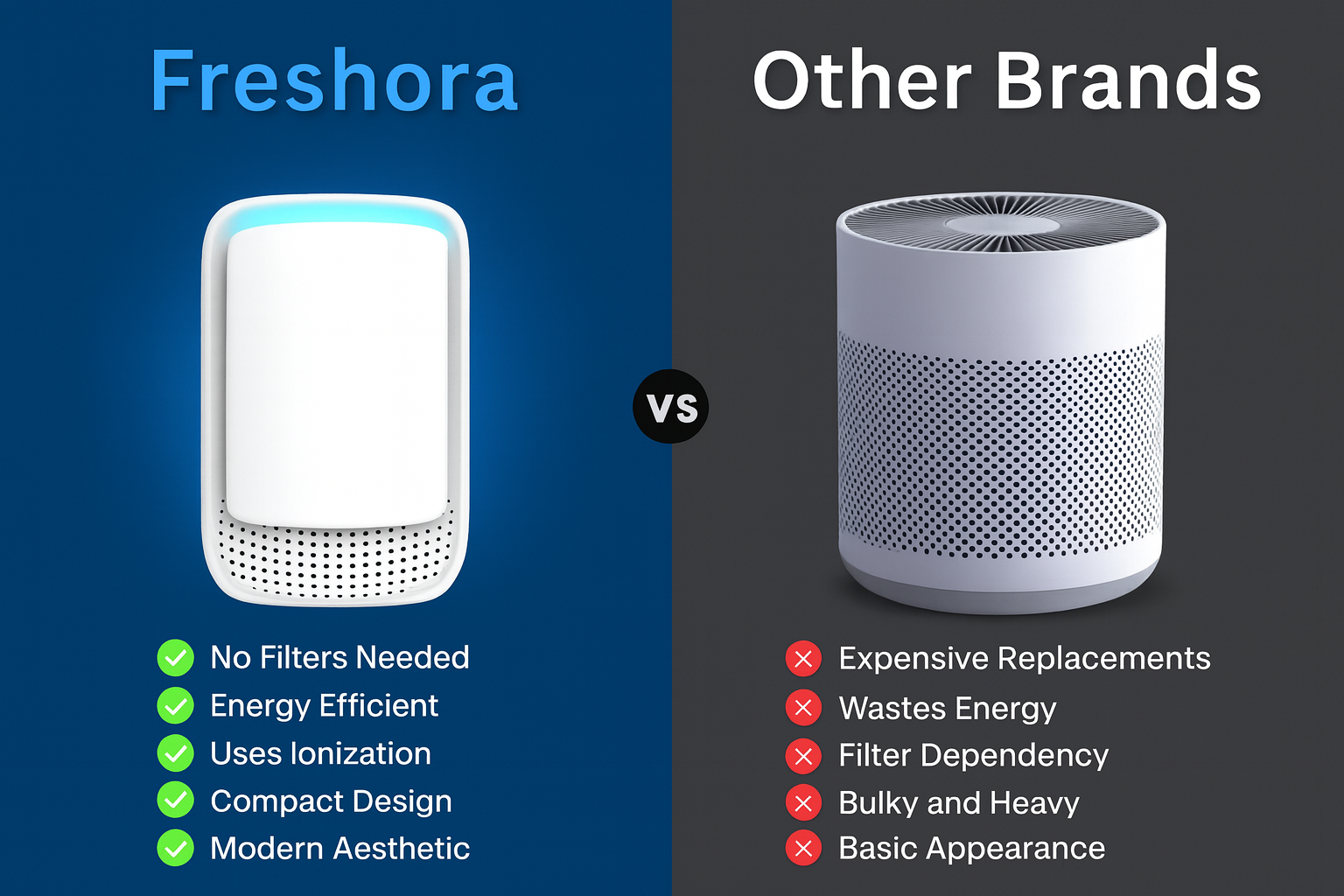 Freshora

No Filters Needed
Energy Efficient
Uses Ionization
Compact Design
Modern Aesthetic

VS

Other Brands

Expensive Replacements
Wastes Energy
Filter Dependency
Bulky and Heavy
Basic Appearance